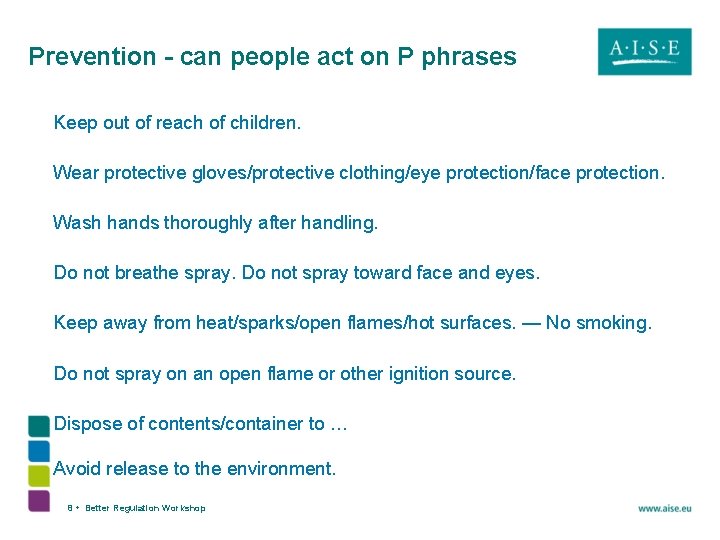 Prevention - can people act on P phrases

A·I·S·E

Keep out of reach of children.

Wear protective gloves/protective clothing/eye protection/face protection.

Wash hands thoroughly after handling.

Do not breathe spray. Do not spray toward face and eyes.

Keep away from heat/sparks/open flames/hot surfaces. — No smoking.

Do not spray on an open flame or other ignition source.

Dispose of contents/container to …

Avoid release to the environment.

8 • Better Regulation Workshop

www.aise.eu